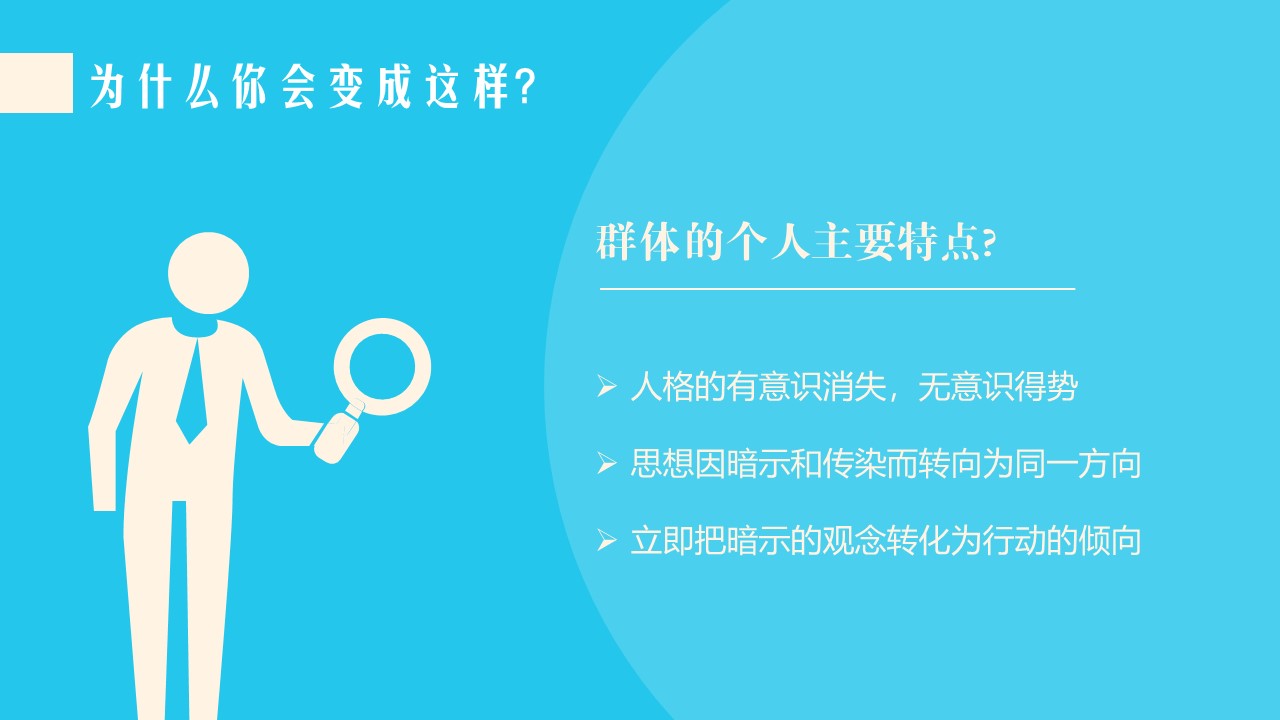 为什么你会变成这样?

群体的个人主要特点?

➢ 人格的有意识消失，无意识得势

➢ 思想因暗示和传染而转向为同一方向

➢ 立即把暗示的观念转化为行动的倾向